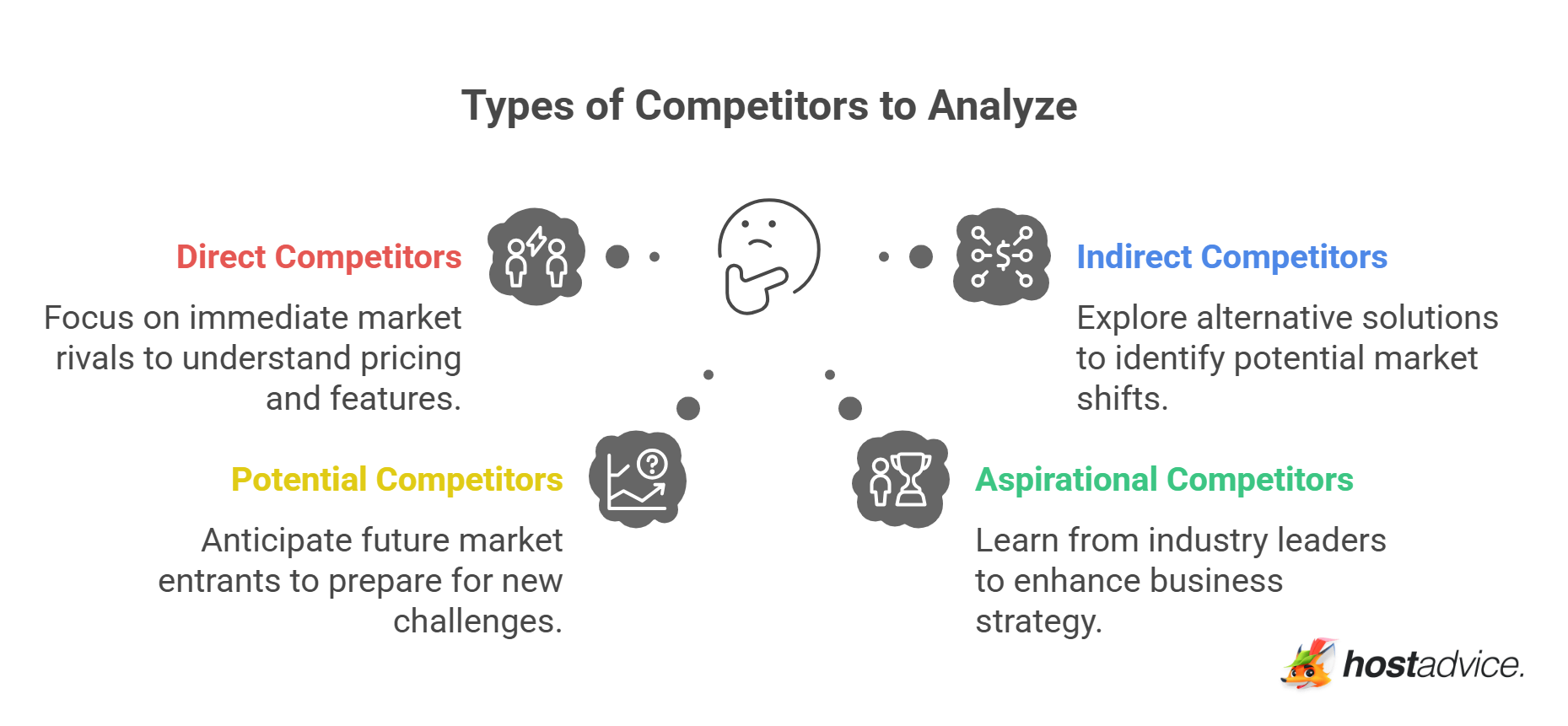 Types of Competitors to Analyze

Direct Competitors

Focus on immediate market rivals to understand pricing and features.

Indirect Competitors

Explore alternative solutions to identify potential market shifts.

Potential Competitors

Anticipate future market entrants to prepare for new challenges.

Aspirational Competitors

Learn from industry leaders to enhance business strategy.

hostadvice.